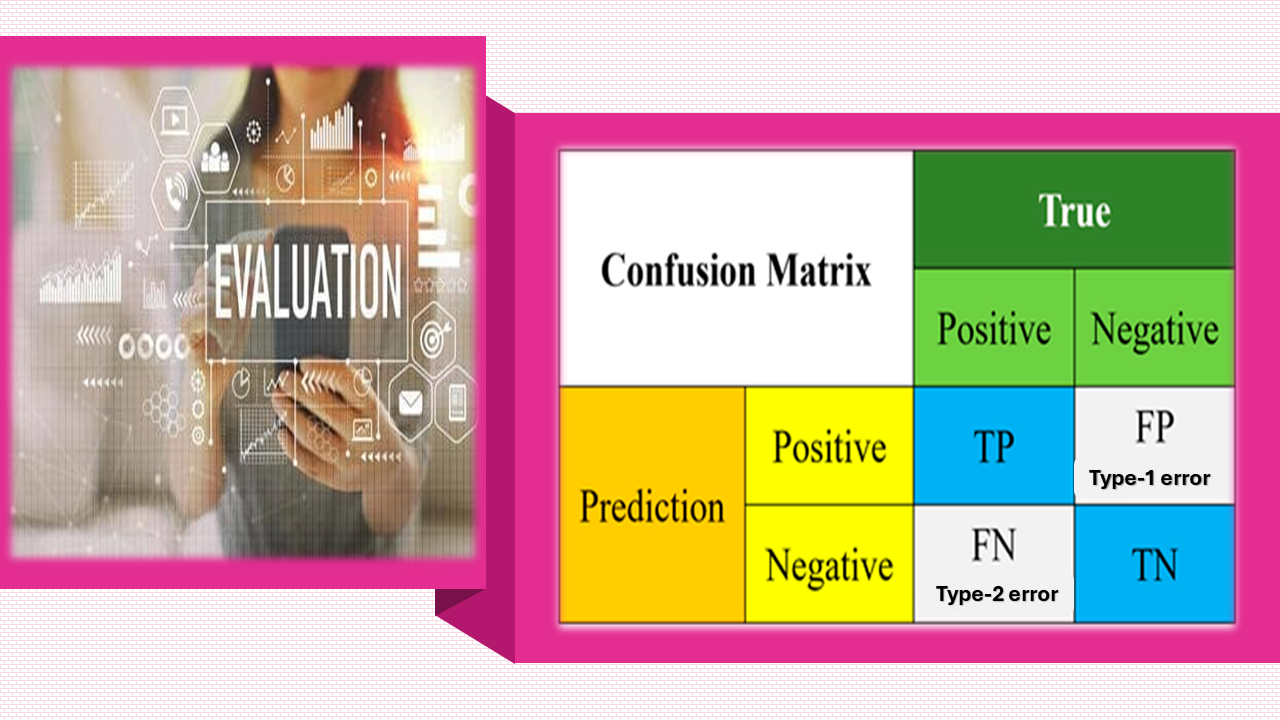 EVALUATION

| Confusion Matrix | | True | |
|---|---|---|---|
| | | Positive | Negative |
| Prediction | Positive | TP | FP Type-1 error |
| | Negative | FN Type-2 error | TN |